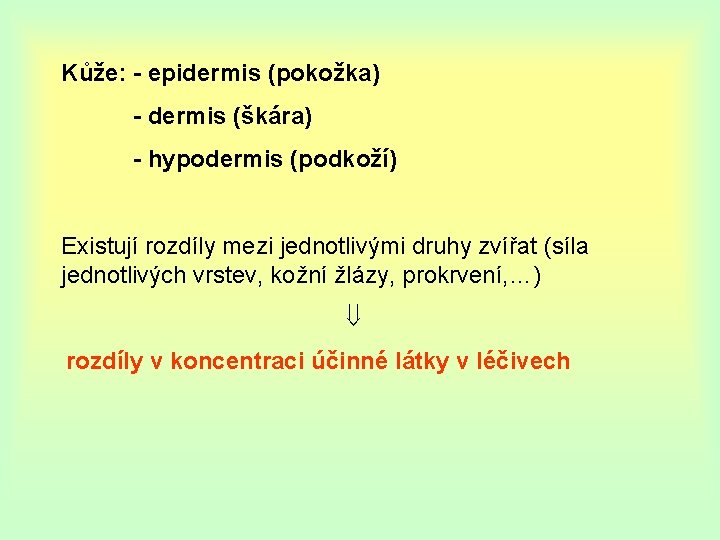 Kůže: - epidermis (pokožka)

- dermis (škára)

- hypodermis (podkoží)

Existují rozdíly mezi jednotlivými druhy zvířat (síla jednotlivých vrstev, kožní žlázy, prokrvení,...)

$\Downarrow$

rozdíly v koncentraci účinné látky v léčivech